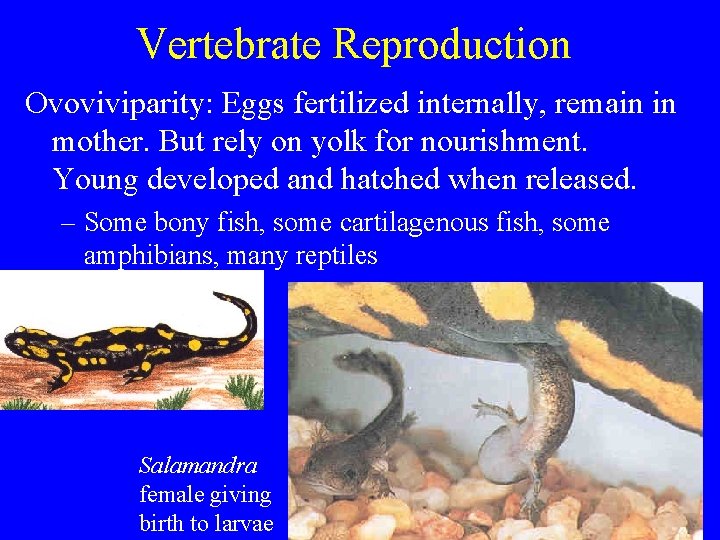 Vertebrate Reproduction

Ovoviviparity: Eggs fertilized internally, remain in mother. But rely on yolk for nourishment. Young developed and hatched when released.

– Some bony fish, some cartilagenous fish, some amphibians, many reptiles

Salamandra female giving birth to larvae